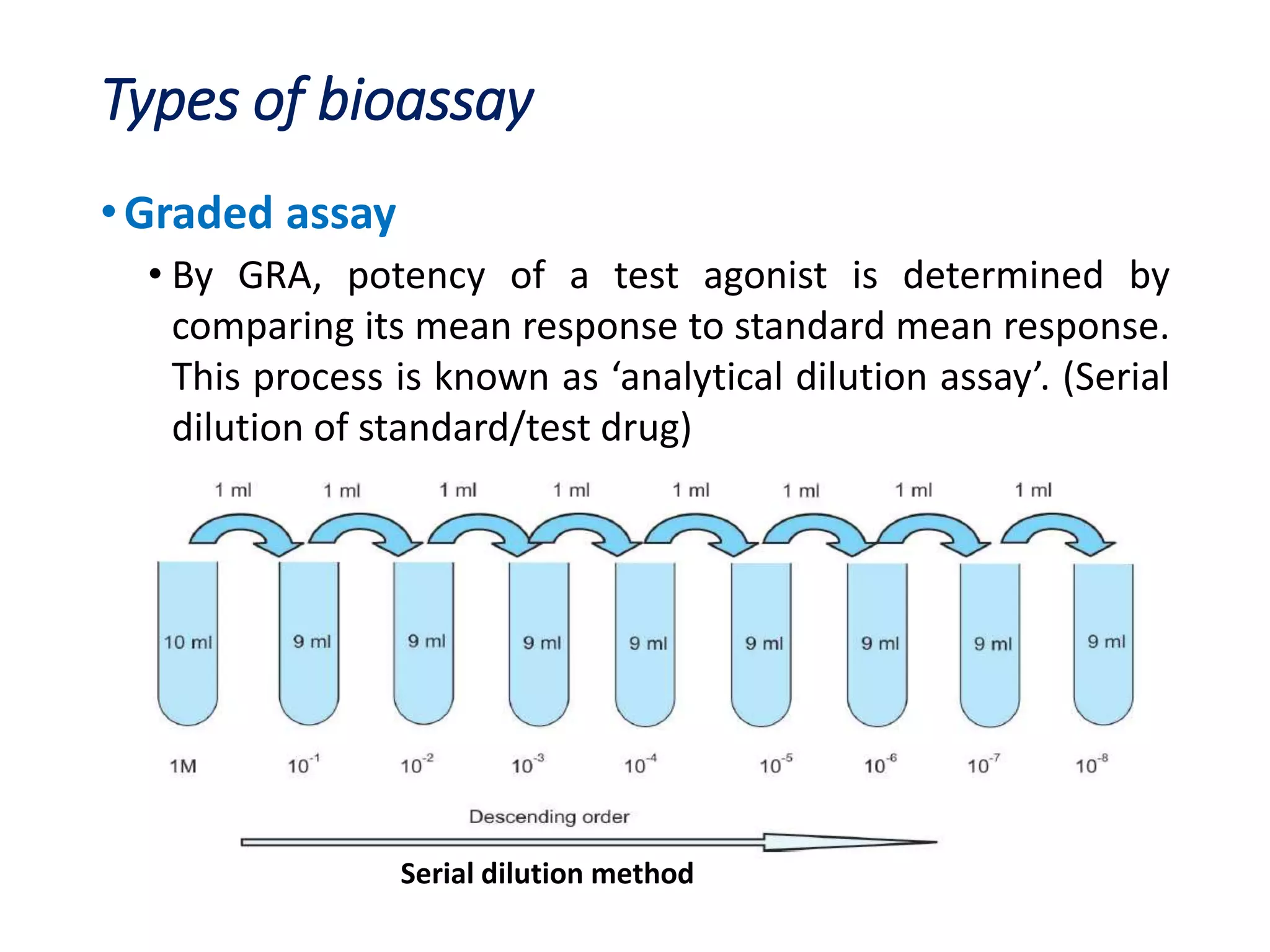 Types of bioassay

• Graded assay

• By GRA, potency of a test agonist is determined by comparing its mean response to standard mean response. This process is known as ‘analytical dilution assay’. (Serial dilution of standard/test drug)

1 ml 1 ml 1 ml 1 ml 1 ml 1 ml 1 ml 1 ml

10 ml 9 ml 9 ml 9 ml 9 ml 9 ml 9 ml 9 ml 9 ml

1M $10^{-1}$ $10^{-2}$ $10^{-3}$ $10^{-4}$ $10^{-5}$ $10^{-6}$ $10^{-7}$ $10^{-8}$

Descending order

Serial dilution method